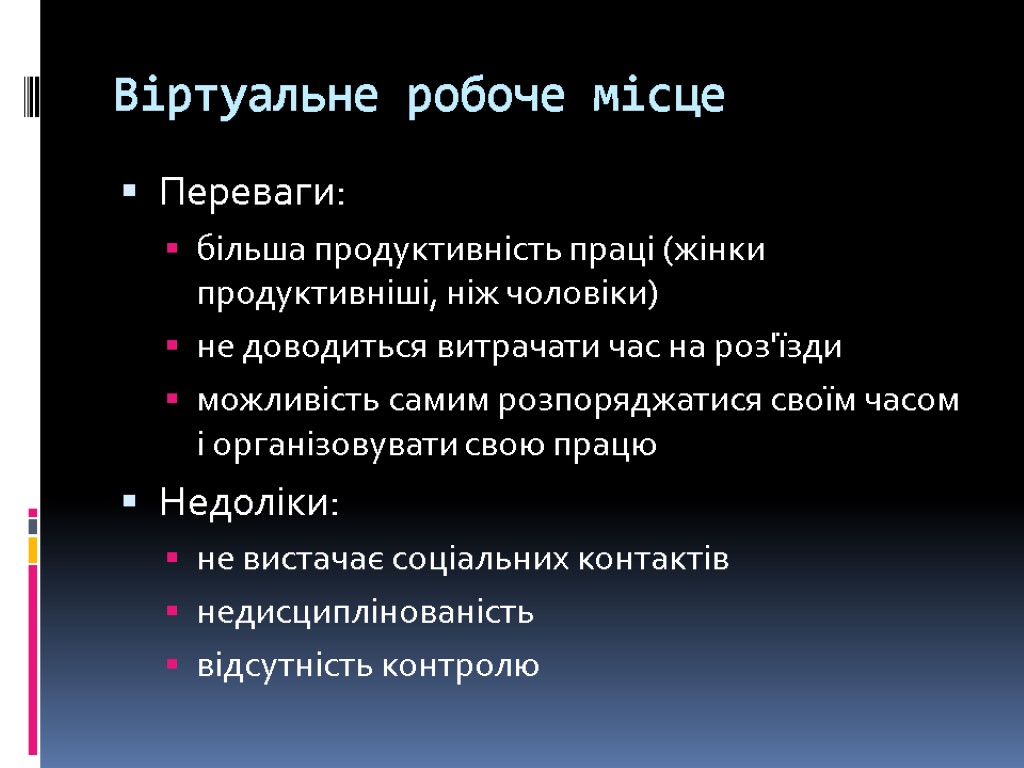 Віртуальне робоче місце

Переваги:

більша продуктивність праці (жінки продуктивніші, ніж чоловіки)

не доводиться витрачати час на роз'їзди

можливість самим розпоряджатися своїм часом і організовувати свою працю

Недоліки:

не вистачає соціальних контактів

недисциплінованість

відсутність контролю